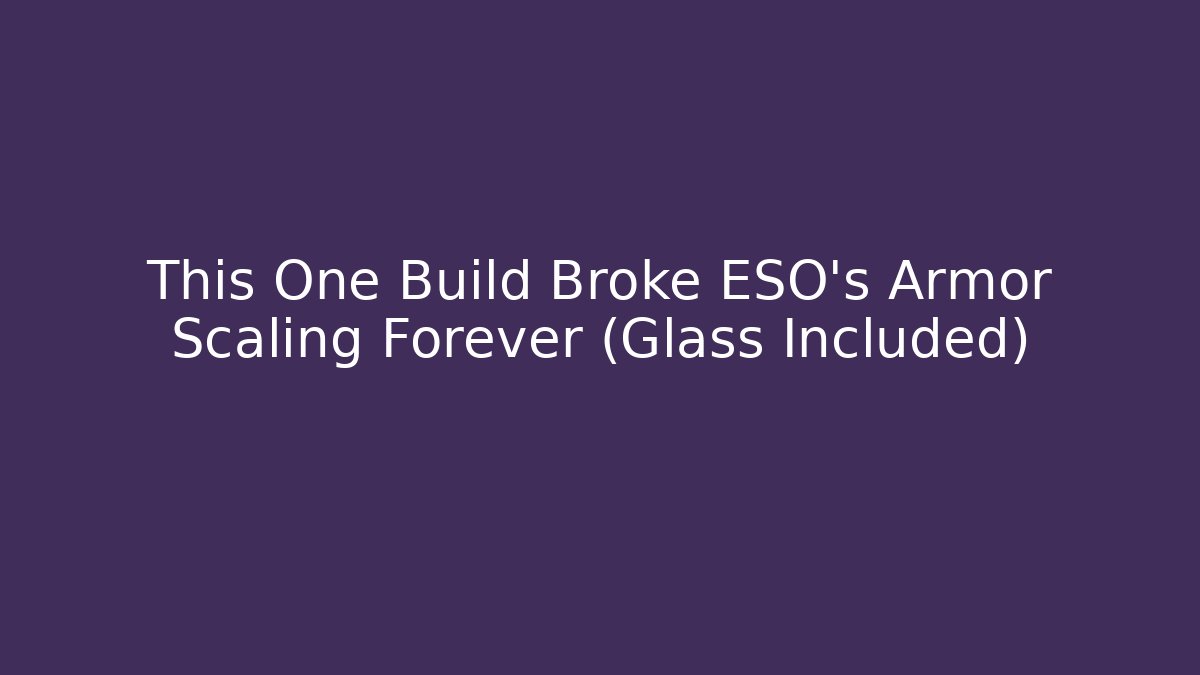 This One Build Broke ESO's Armor Scaling Forever (Glass Included)